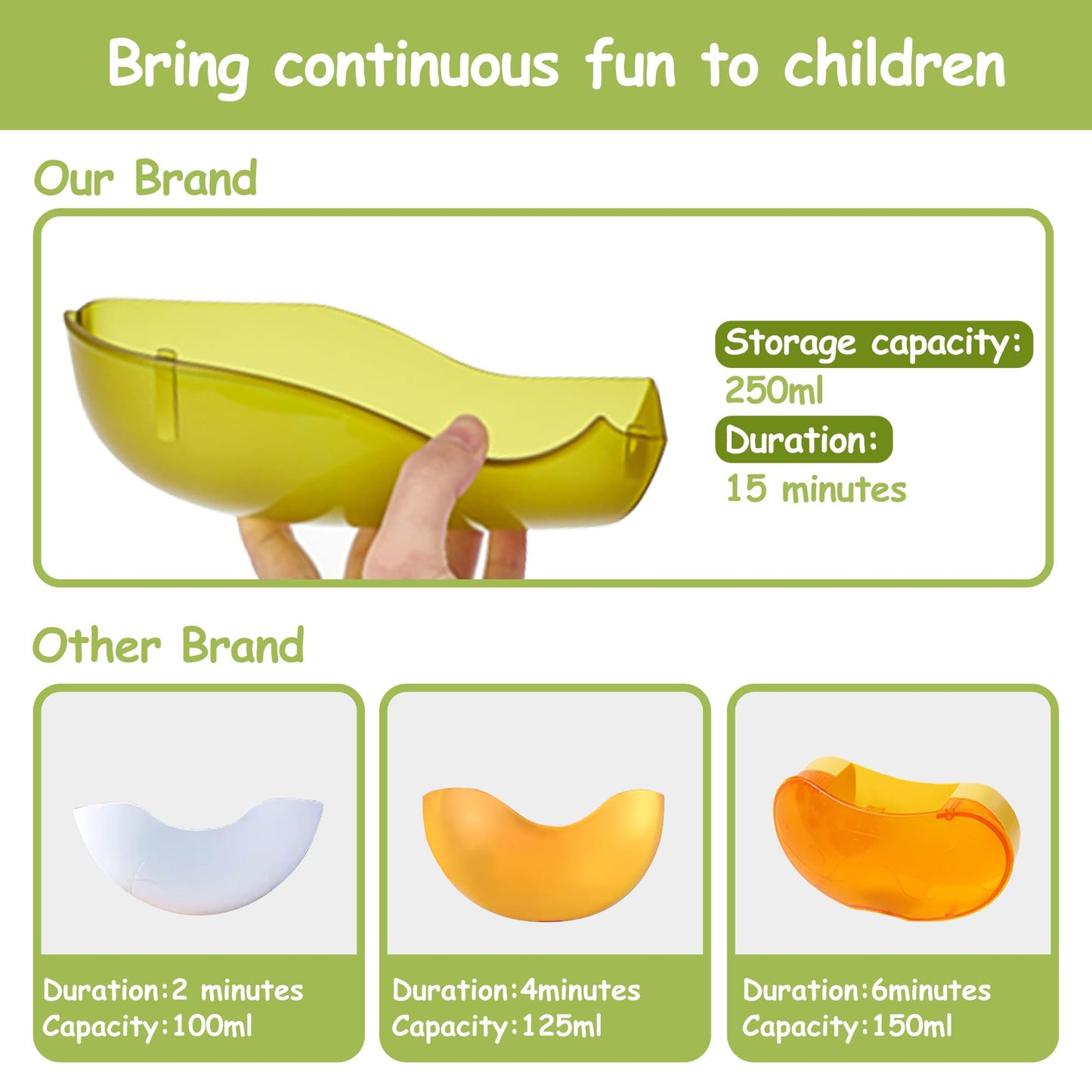 Bring continuous fun to children

Our Brand

Storage capacity:
250ml
Duration:
15 minutes

Other Brand

Duration:2 minutes
Capacity:100ml

Duration:4minutes
Capacity:125ml

Duration:6minutes
Capacity:150ml